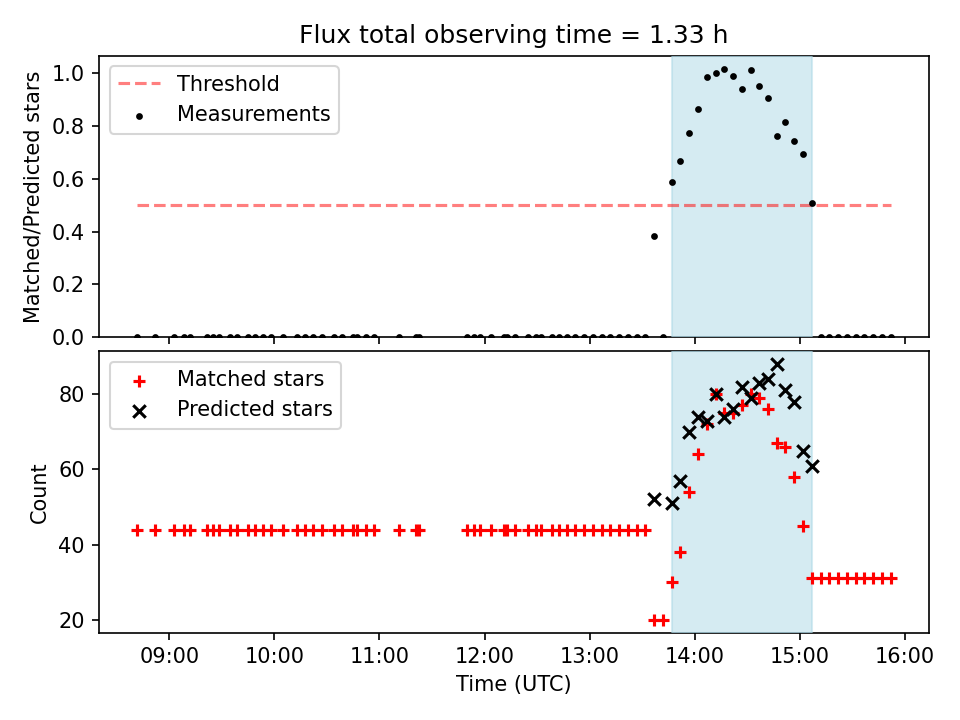 Flux total observing time = 1.33 h

Threshold
Measurements

Matched/Predicted stars

1.0
0.8
0.6
0.4
0.2
0.0

Matched stars
Predicted stars

Count

80
60
40
20

09:00
10:00
11:00
12:00
13:00
14:00
15:00
16:00

Time (UTC)